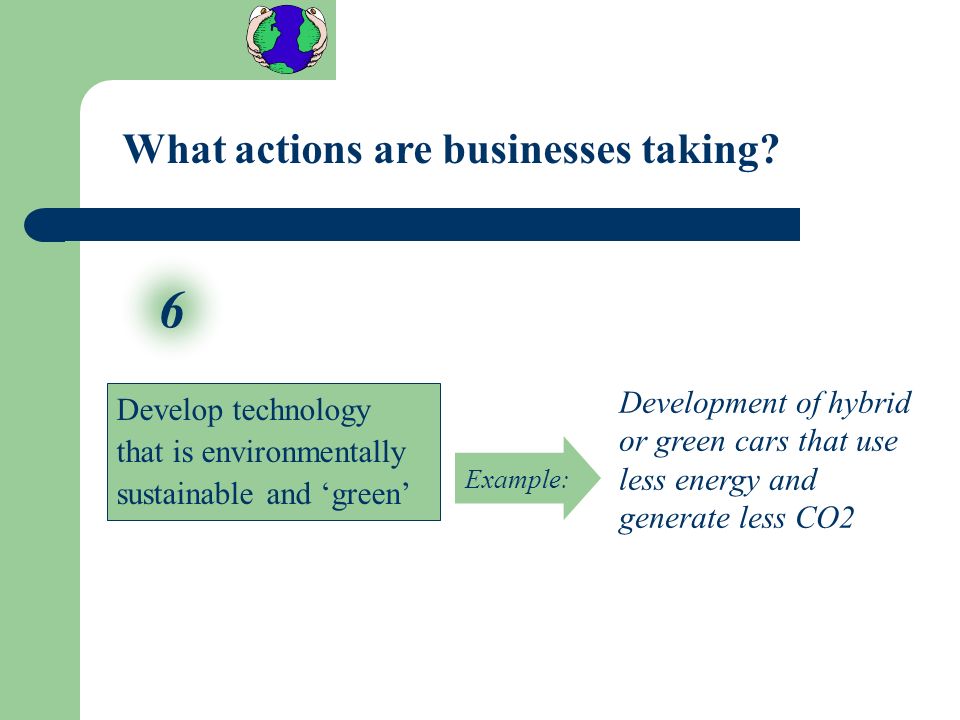 What actions are businesses taking?

6

Develop technology that is environmentally sustainable and ‘green’

Example:

Development of hybrid or green cars that use less energy and generate less CO2